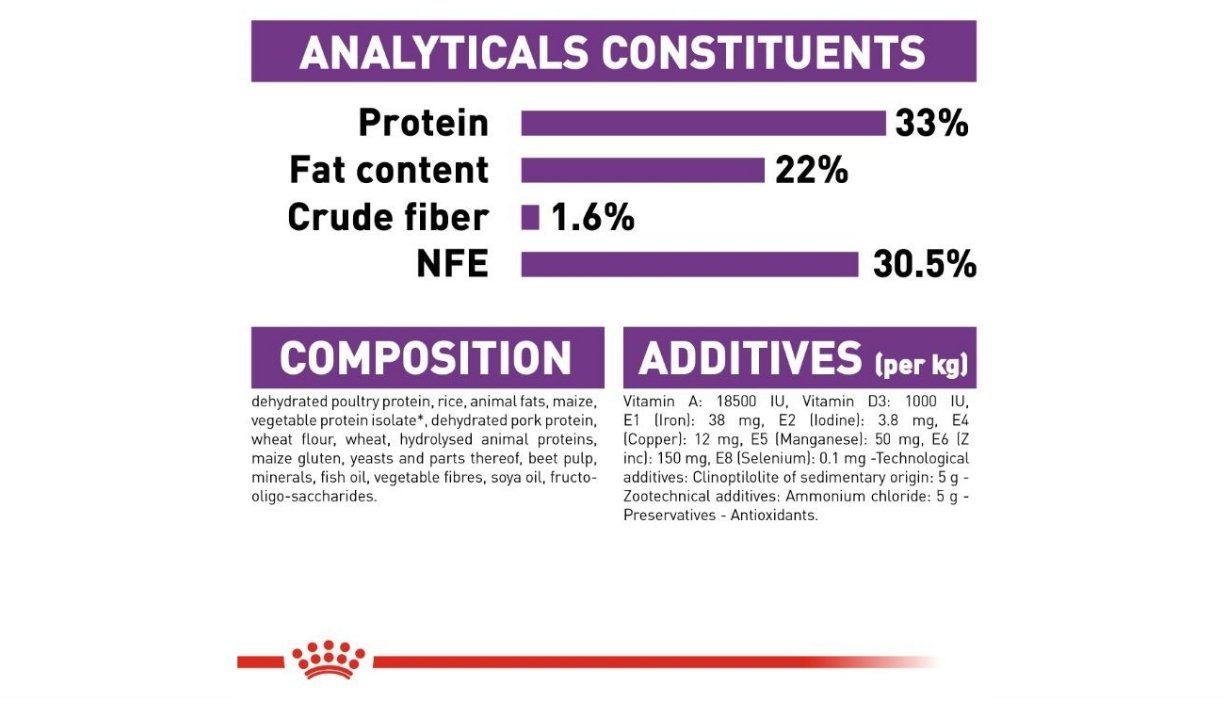 ANALYTICALS CONSTITUENTS

Protein 33%
Fat content 22%
Crude fiber 1.6%
NFE 30.5%

COMPOSITION

dehydrated poultry protein, rice, animal fats, maize, vegetable protein isolate*, dehydrated pork protein, wheat flour, wheat, hydrolysed animal proteins, maize gluten, yeasts and parts thereof, beet pulp, minerals, fish oil, vegetable fibres, soya oil, fructo-oligo-saccharides.

ADDITIVES (per kg)

Vitamin A: 18500 IU, Vitamin D3: 1000 IU, E1 (Iron): 38 mg, E2 (Iodine): 3.8 mg, E4 (Copper): 12 mg, E5 (Manganese): 50 mg, E6 (Z inc): 150 mg, E8 (Selenium): 0.1 mg -Technological additives: Clinoptilolite of sedimentary origin: 5 g - Zootechnical additives: Ammonium chloride: 5 g - Preservatives - Antioxidants.